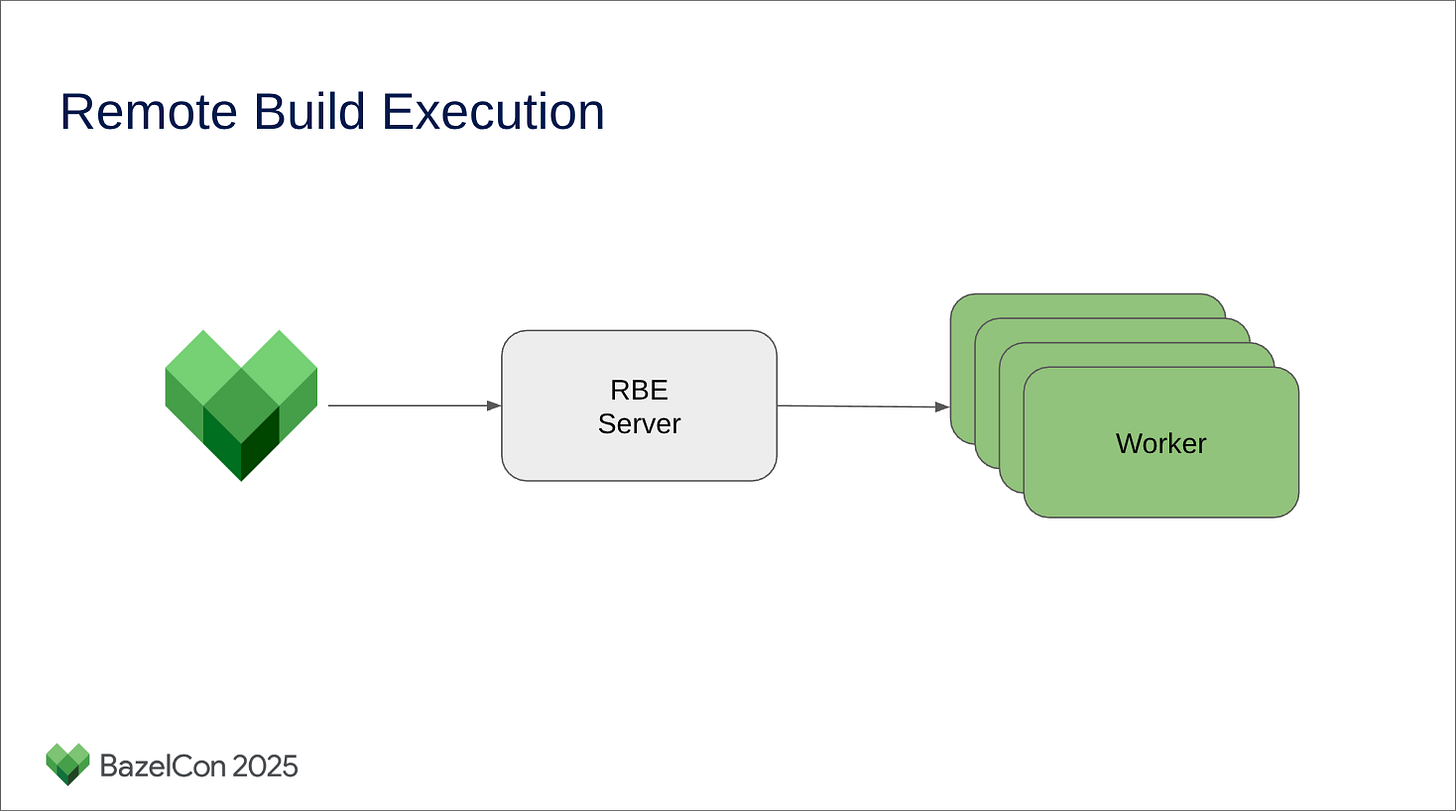 Remote Build Execution

RBE
Server

Worker

BazelCon 2025